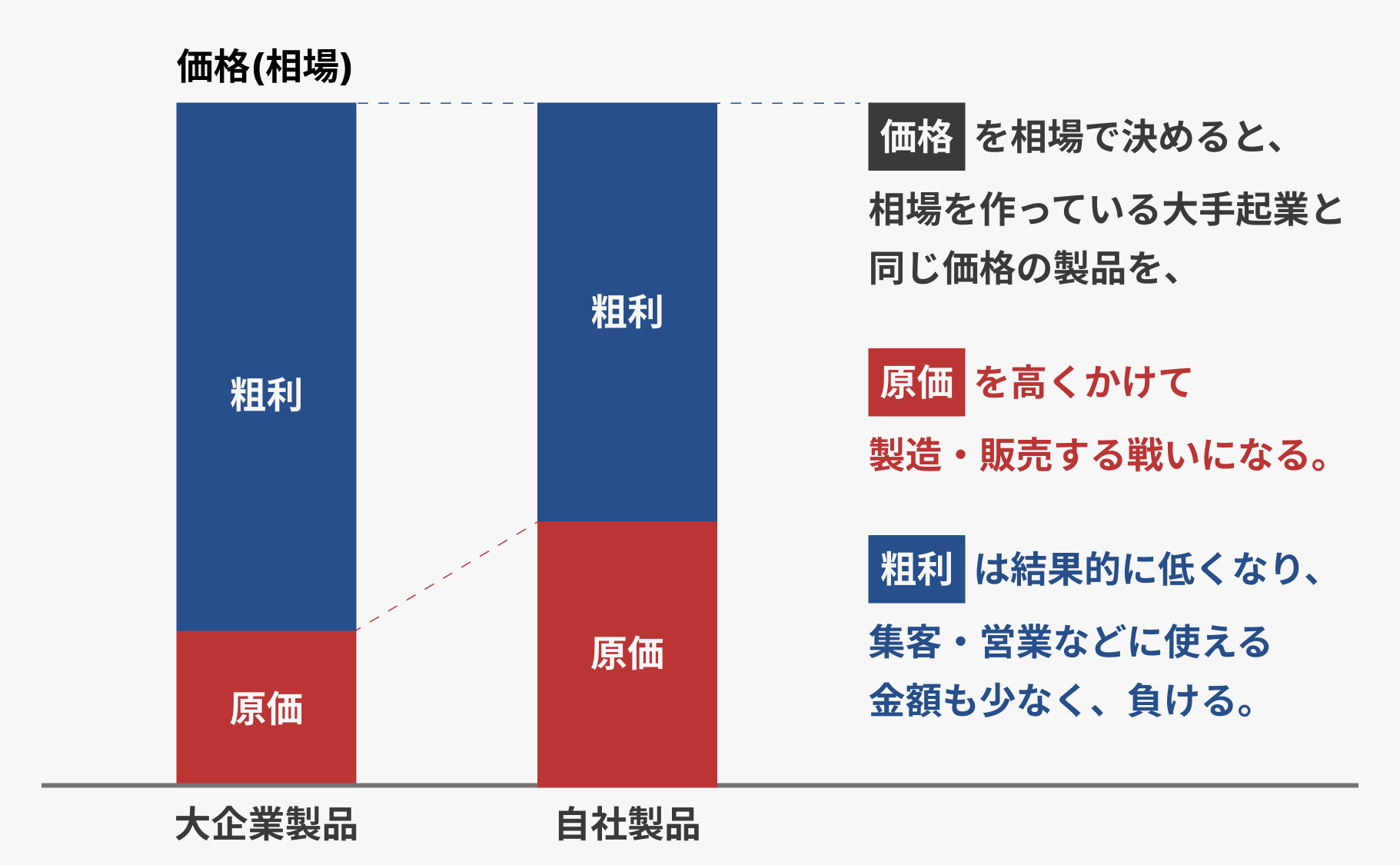 価格(相場)

粗利

原価

大企業製品

粗利

原価

自社製品

価格 を相場で決めると、
相場を作っている大手起業と
同じ価格の製品を、

原価 を高くかけて
製造・販売する戦いになる。

粗利 は結果的に低くなり、
集客・営業などに使える
金額も少なく、負ける。